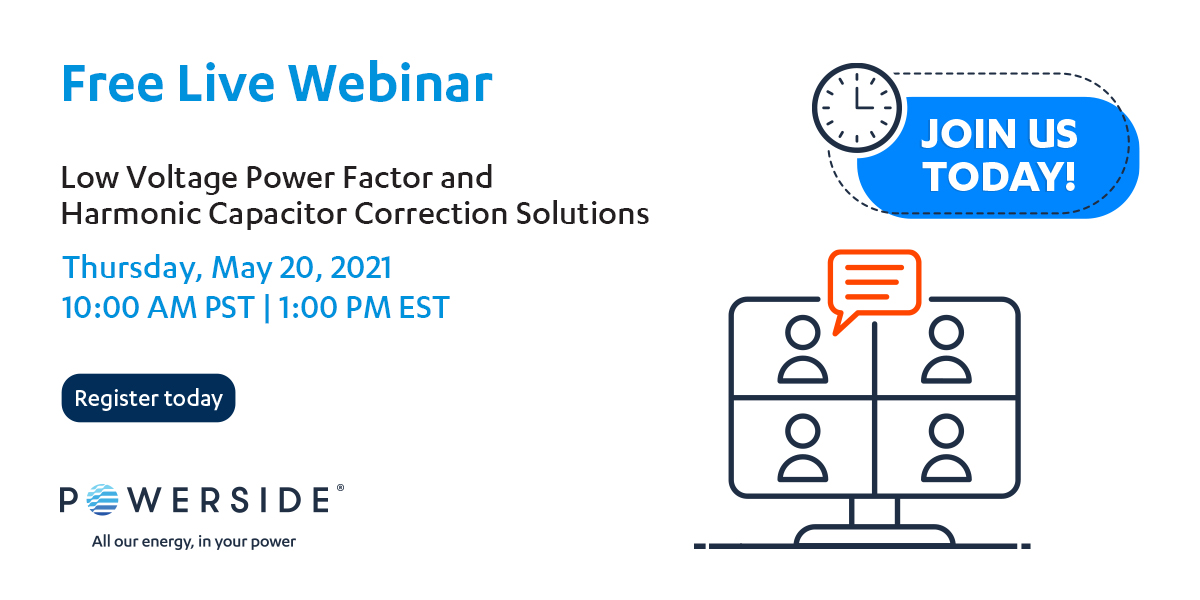 Free Live Webinar

Low Voltage Power Factor and Harmonic Capacitor Correction Solutions

Thursday, May 20, 2021
10:00 AM PST | 1:00 PM EST

Register today

POWERSIDE®
All our energy, in your power

JOIN US TODAY!